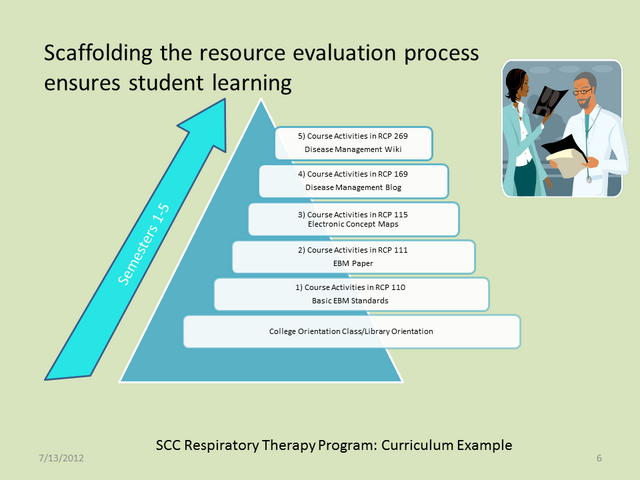 Scaffolding the resource evaluation process ensures student learning

Semesters 1-5

5) Course Activities in RCP 269
Disease Management Wiki

4) Course Activities in RCP 169
Disease Management Blog

3) Course Activities in RCP 115
Electronic Concept Maps

2) Course Activities in RCP 111
EBM Paper

1) Course Activities in RCP 110
Basic EBM Standards

College Orientation Class/Library Orientation

SCC Respiratory Therapy Program: Curriculum Example

7/13/2012

6